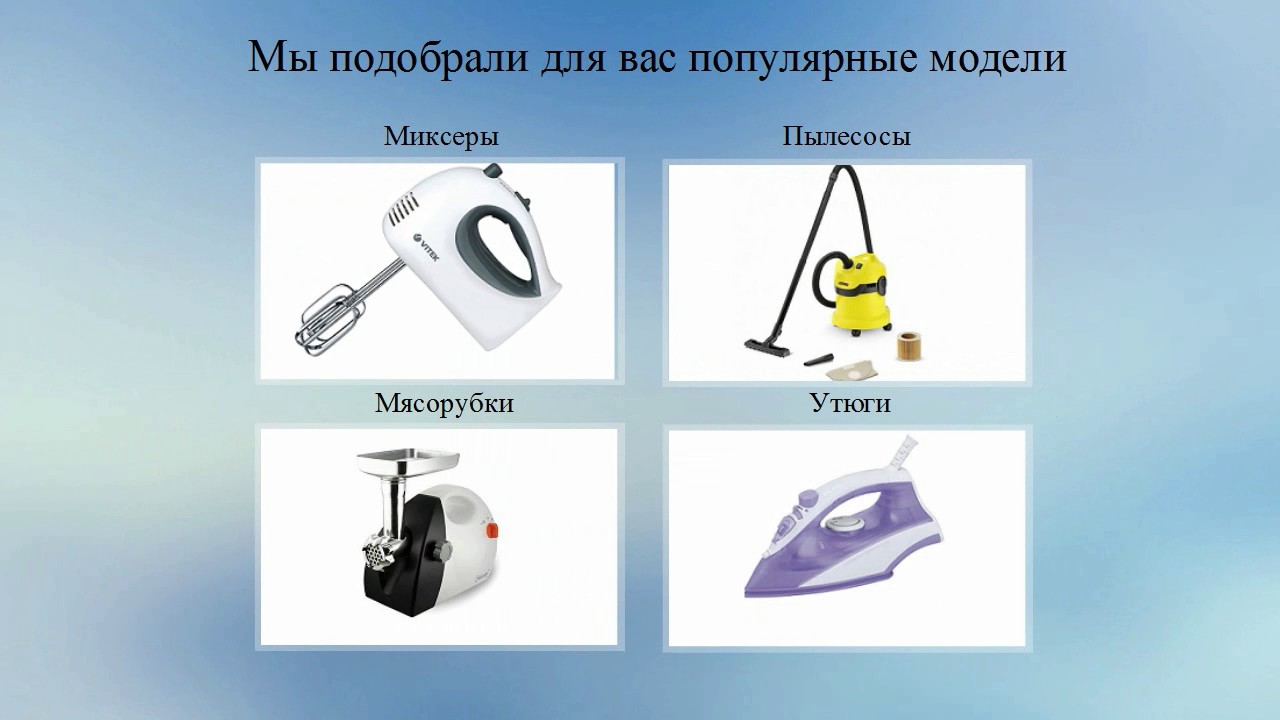 Мы подобрали для вас популярные модели

Миксеры

VITEK

Пылесосы

Мясорубки

Утюги